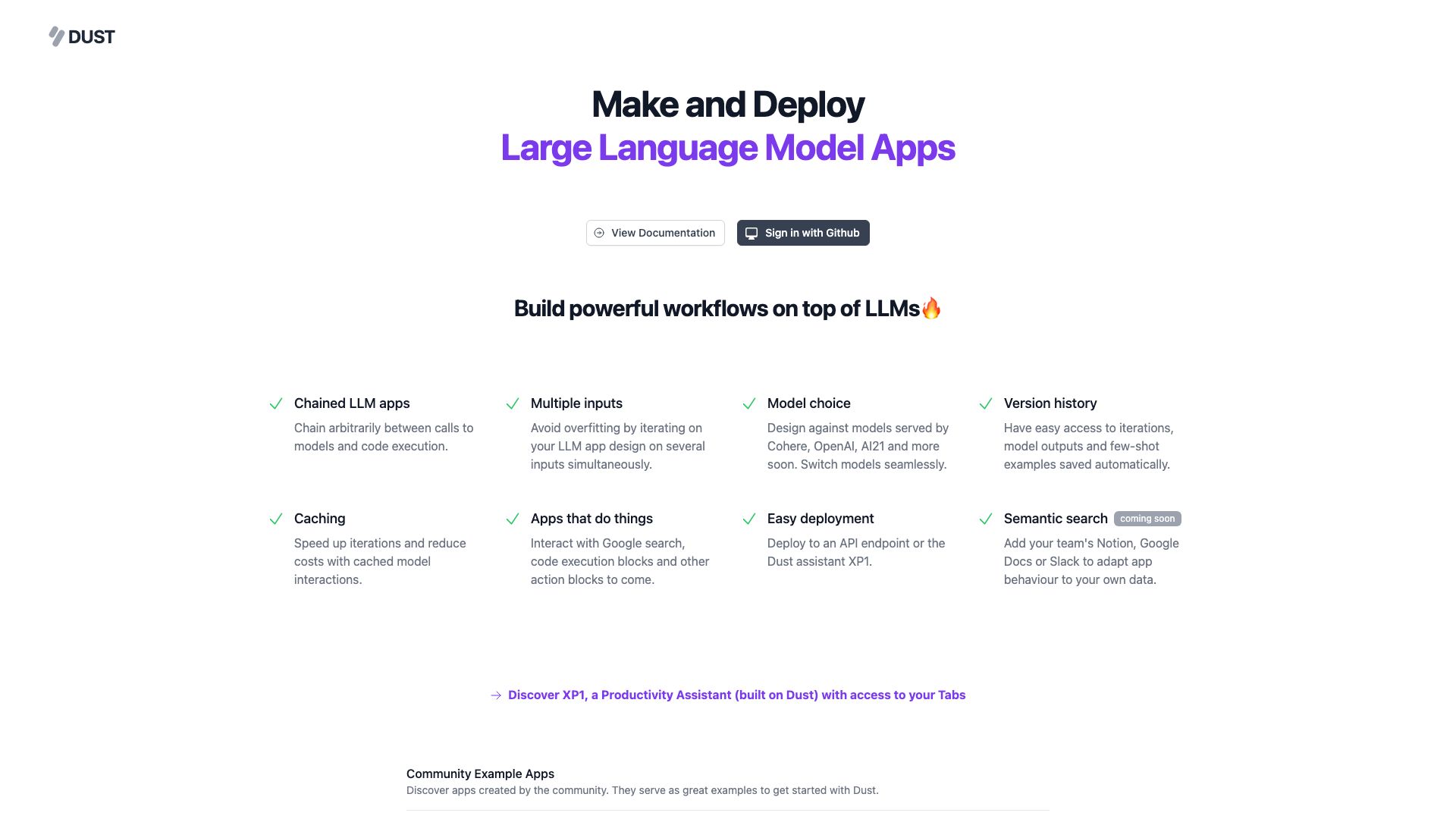 DUST

Make and Deploy
Large Language Model Apps

View Documentation
Sign in with Github

Build powerful workflows on top of LLMs🔥

Chained LLM apps
Chain arbitrarily between calls to models and code execution.

Multiple inputs
Avoid overfitting by iterating on your LLM app design on several inputs simultaneously.

Model choice
Design against models served by Cohere, OpenAI, AI21 and more soon. Switch models seamlessly.

Version history
Have easy access to iterations, model outputs and few-shot examples saved automatically.

Caching
Speed up iterations and reduce costs with cached model interactions.

Apps that do things
Interact with Google search, code execution blocks and other action blocks to come.

Easy deployment
Deploy to an API endpoint or the Dust assistant XP1.

Semantic search coming soon
Add your team's Notion, Google Docs or Slack to adapt app behaviour to your own data.

Discover XP1, a Productivity Assistant (built on Dust) with access to your Tabs

Community Example Apps
Discover apps created by the community. They serve as great examples to get started with Dust.